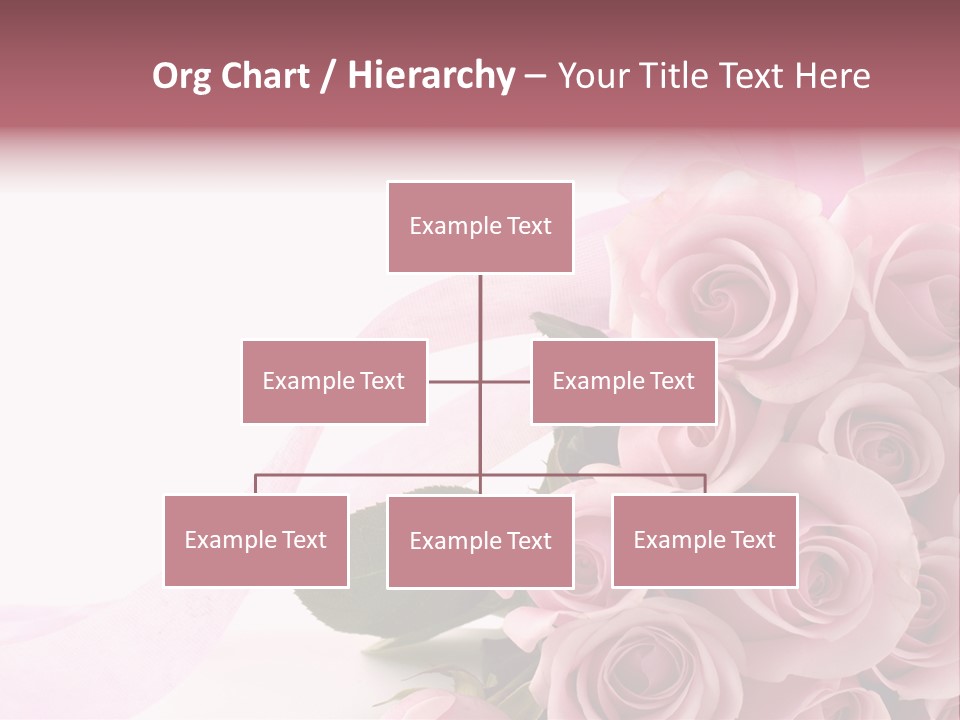 Org Chart / Hierarchy – Your Title Text Here

Example Text

Example Text

Example Text

Example Text

Example Text

Example Text